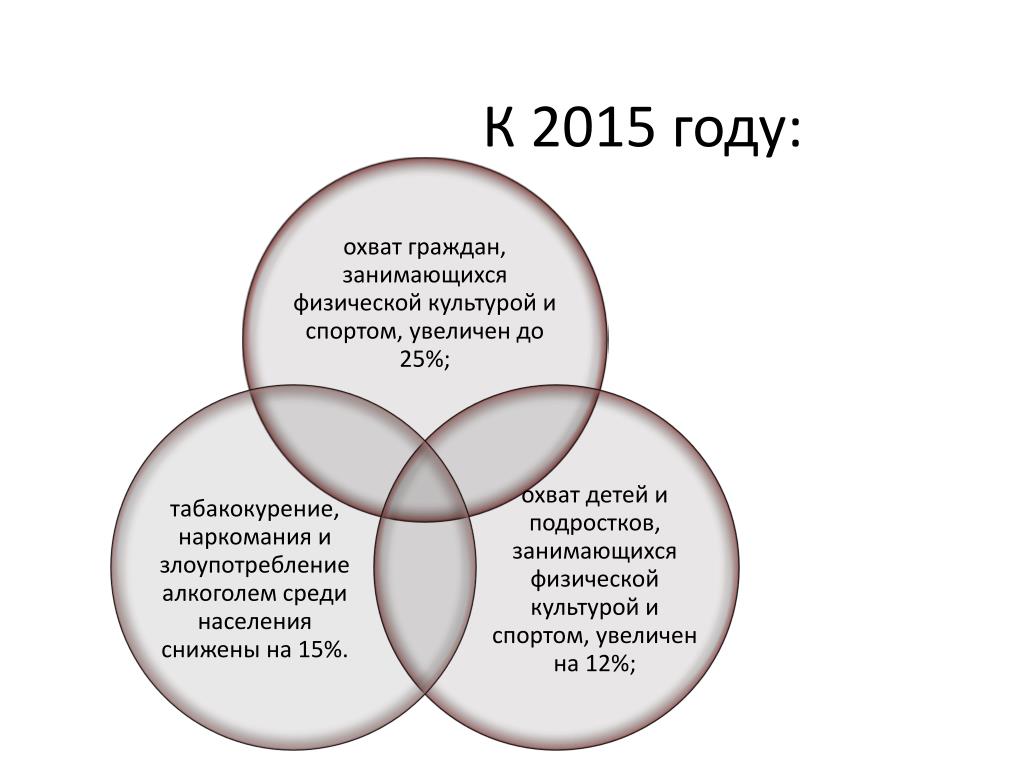 К 2015 году:

охват граждан, занимающихся физической культурой и спортом, увеличен до 25%;

табакокурение, наркомания и злоупотребление алкоголем среди населения снижены на 15%.

охват детей и подростков, занимающихся физической культурой и спортом, увеличен на 12%;